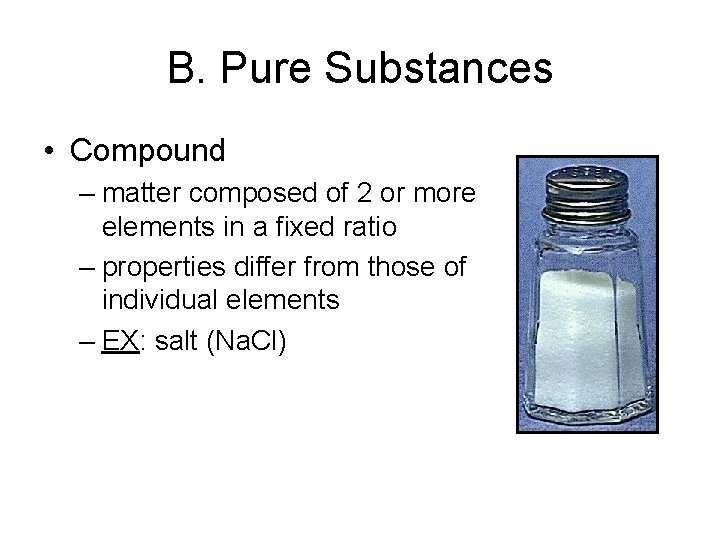 B. Pure Substances

• Compound

– matter composed of 2 or more elements in a fixed ratio

– properties differ from those of individual elements

– EX: salt ($NaCl$)